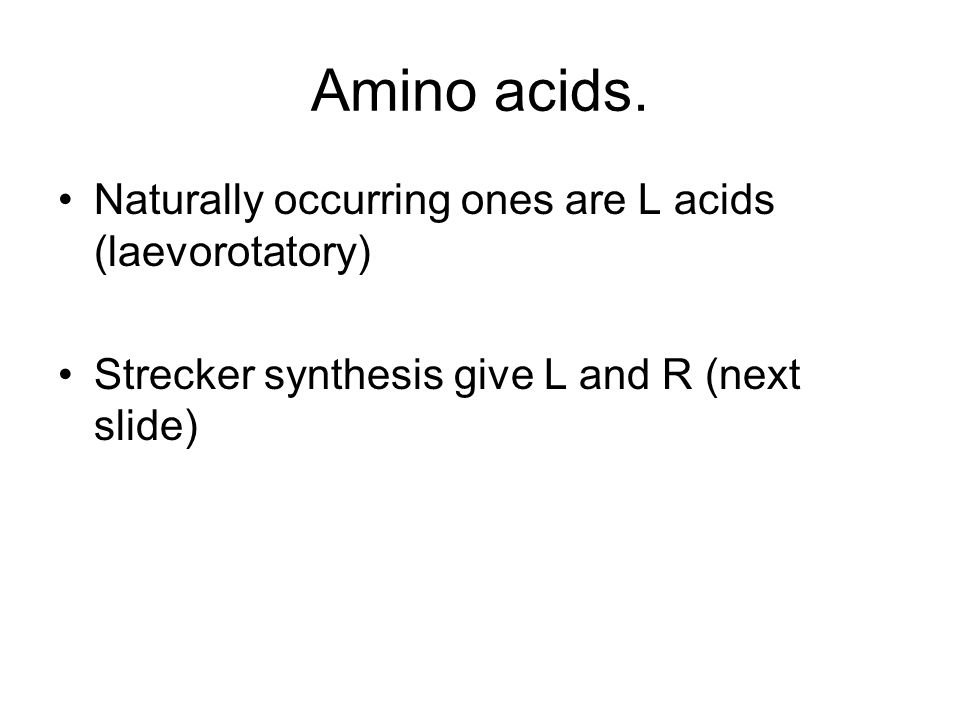 Amino acids.

• Naturally occurring ones are L acids (laevorotatory)

• Strecker synthesis give L and R (next slide)